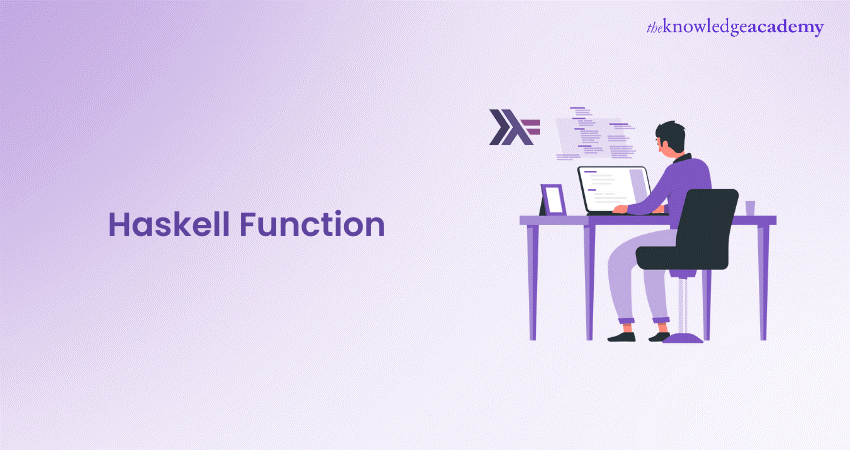 theknowledgeacademy

Haskell Function